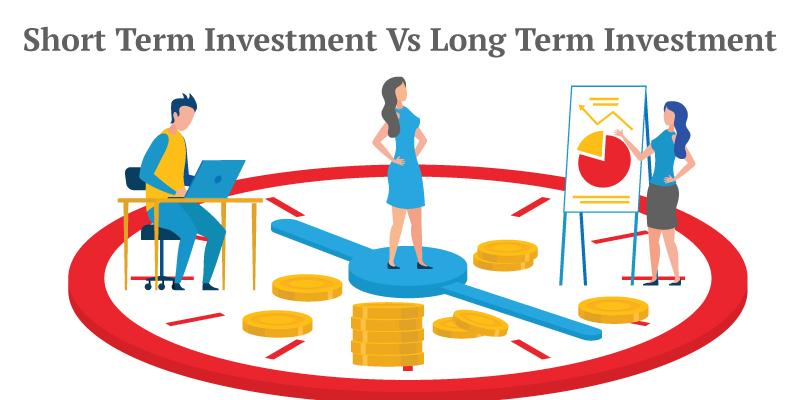 Short Term Investment Vs Long Term Investment